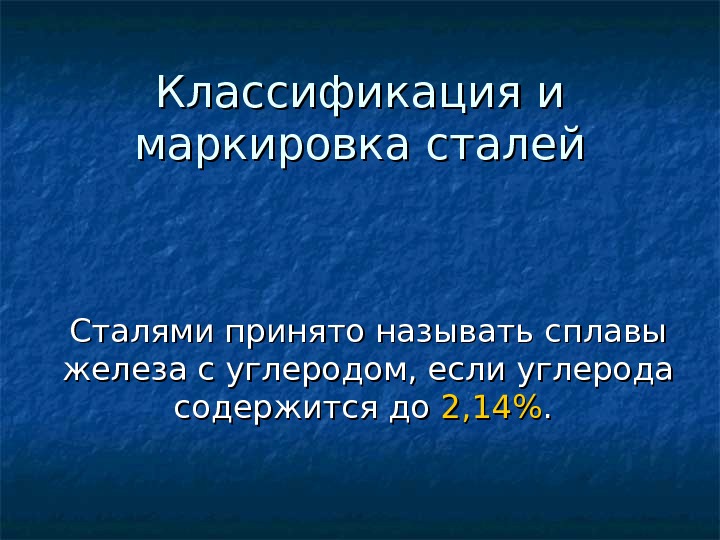 Классификация и маркировка сталей

Сталями принято называть сплавы железа с углеродом, если углерода содержится до 2,14%.